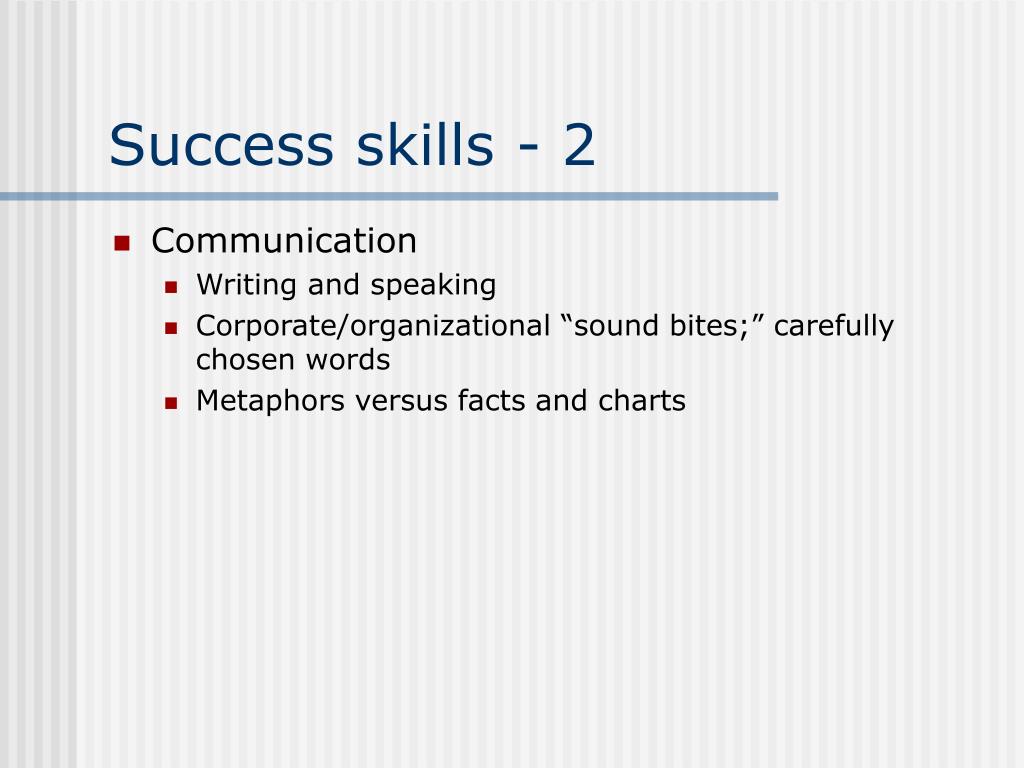 Success skills - 2

- Communication
  - Writing and speaking
  - Corporate/organizational “sound bites;” carefully chosen words
  - Metaphors versus facts and charts